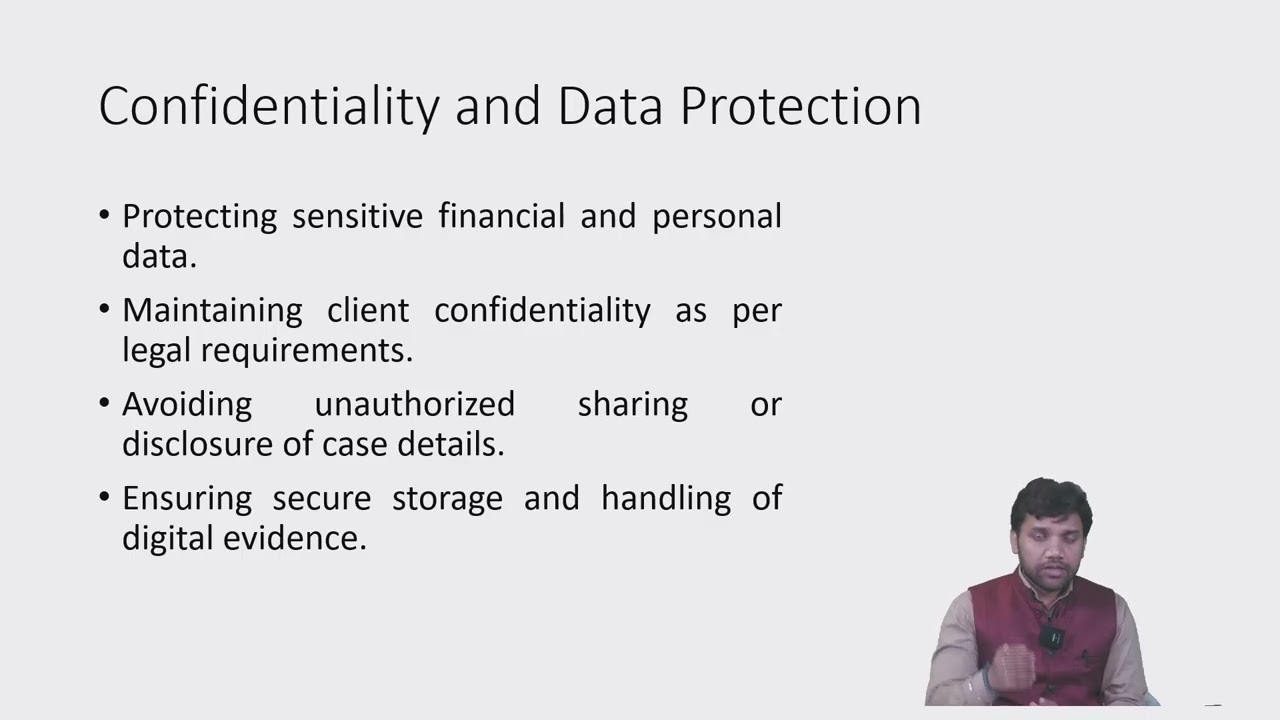 Confidentiality and Data Protection

• Protecting sensitive financial and personal data.

• Maintaining client confidentiality as per legal requirements.

• Avoiding unauthorized sharing or disclosure of case details.

• Ensuring secure storage and handling of digital evidence.